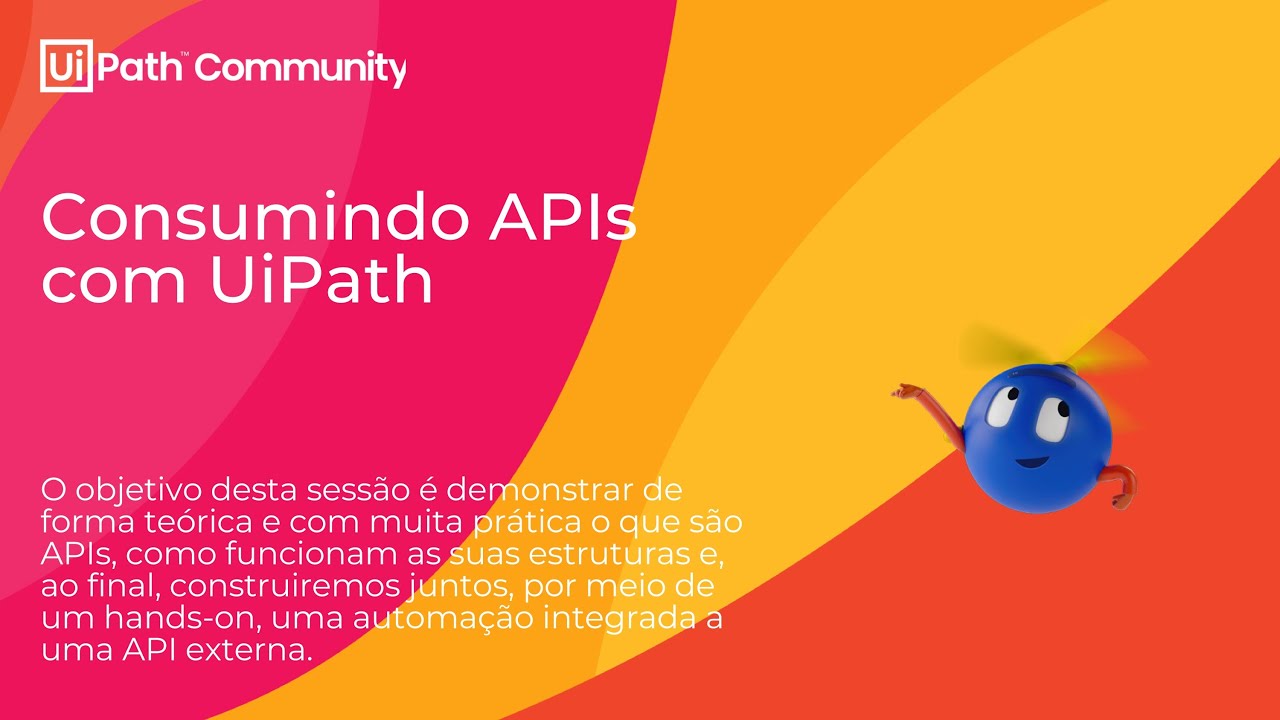 UiPath™ Community

Consumindo APIs com UiPath

O objetivo desta sessão é demonstrar de forma teórica e com muita prática o que são APIs, como funcionam as suas estruturas e, ao final, construiremos juntos, por meio de um hands-on, uma automação integrada a uma API externa.